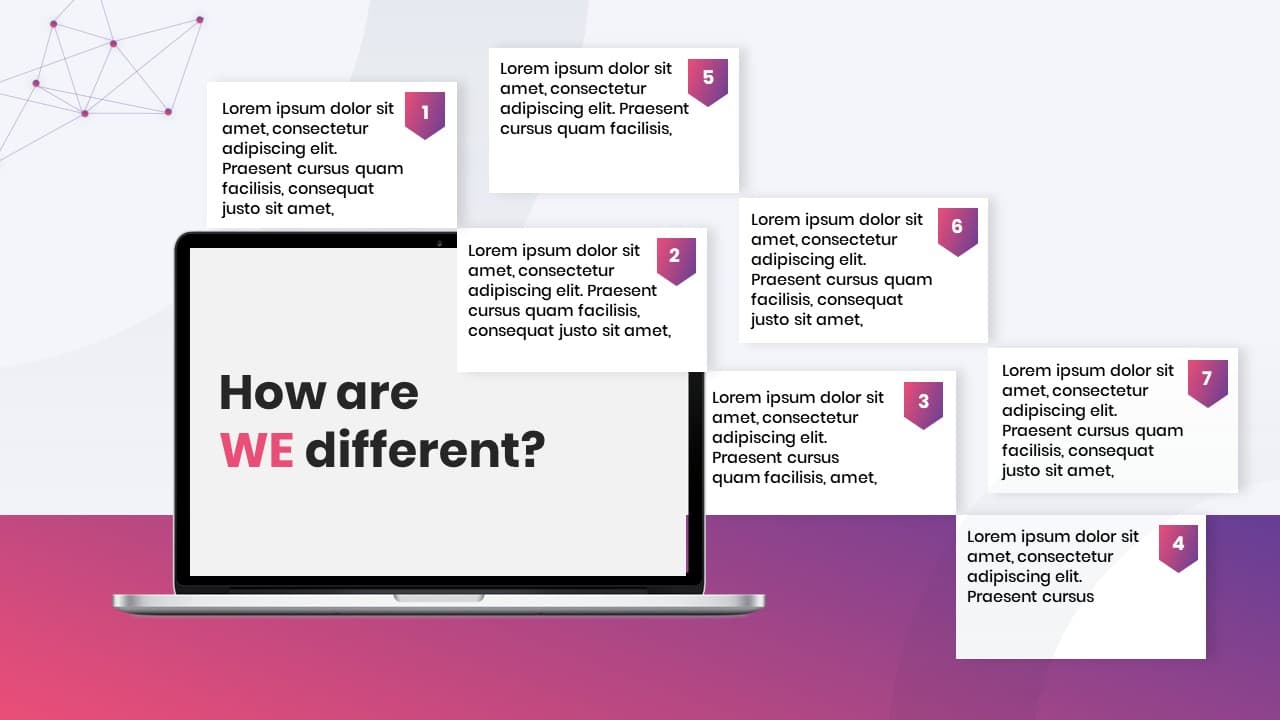 How are WE different?

1
Lorem ipsum dolor sit amet, consectetur adipiscing elit. Praesent cursus quam facilisis, consequat justo sit amet,

2
Lorem ipsum dolor sit amet, consectetur adipiscing elit. Praesent cursus quam facilisis, consequat justo sit amet,

3
Lorem ipsum dolor sit amet, consectetur adipiscing elit. Praesent cursus quam facilisis, amet,

4
Lorem ipsum dolor sit amet, consectetur adipiscing elit. Praesent cursus

5
Lorem ipsum dolor sit amet, consectetur adipiscing elit. Praesent cursus quam facilisis,

6
Lorem ipsum dolor sit amet, consectetur adipiscing elit. Praesent cursus quam facilisis, consequat justo sit amet,

7
Lorem ipsum dolor sit amet, consectetur adipiscing elit. Praesent cursus quam facilisis, consequat justo sit amet,